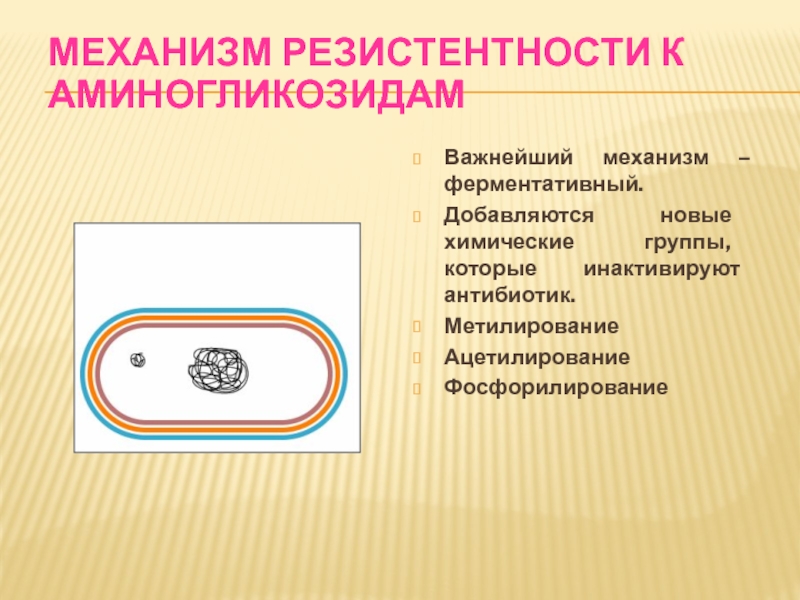 МЕХАНИЗМ РЕЗИСТЕНТНОСТИ К АМИНОГЛИКОЗИДАМ

Важнейший механизм – ферментативный.

Добавляются новые химические группы, которые инактивируют антибиотик.

Метилирование

Ацетилирование

Фосфорилирование